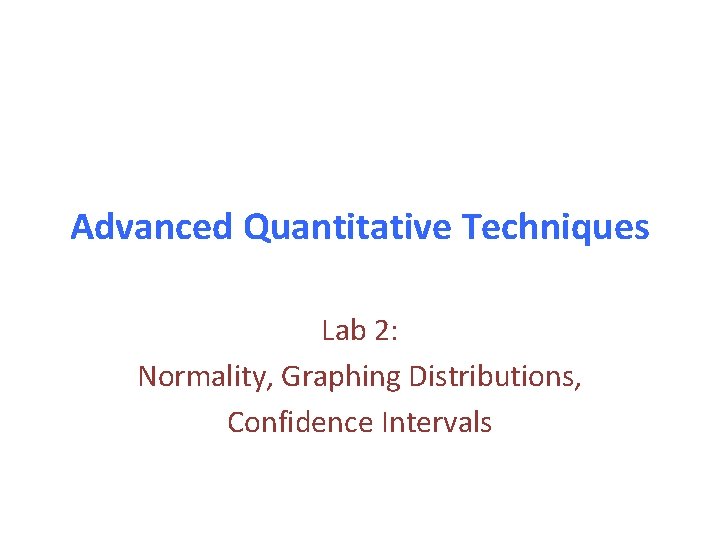 Advanced Quantitative Techniques

Lab 2:
Normality, Graphing Distributions,
Confidence Intervals